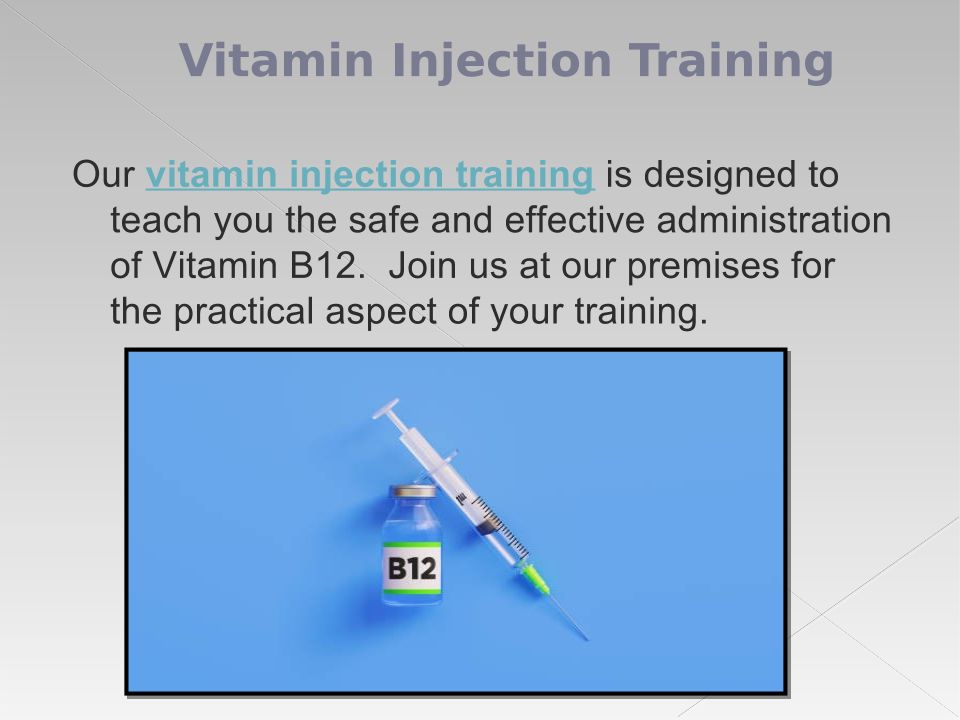 Vitamin Injection Training

Our vitamin injection training is designed to teach you the safe and effective administration of Vitamin B12.  Join us at our premises for the practical aspect of your training.

B12